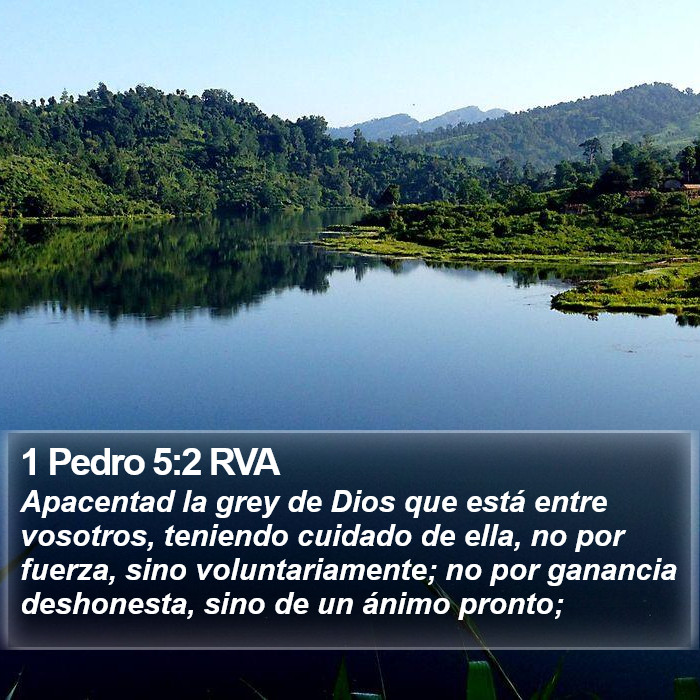 1 Pedro 5:2 RVA
Apacentad la grey de Dios que está entre vosotros, teniendo cuidado de ella, no por fuerza, sino voluntariamente; no por ganancia deshonesta, sino de un ánimo pronto;